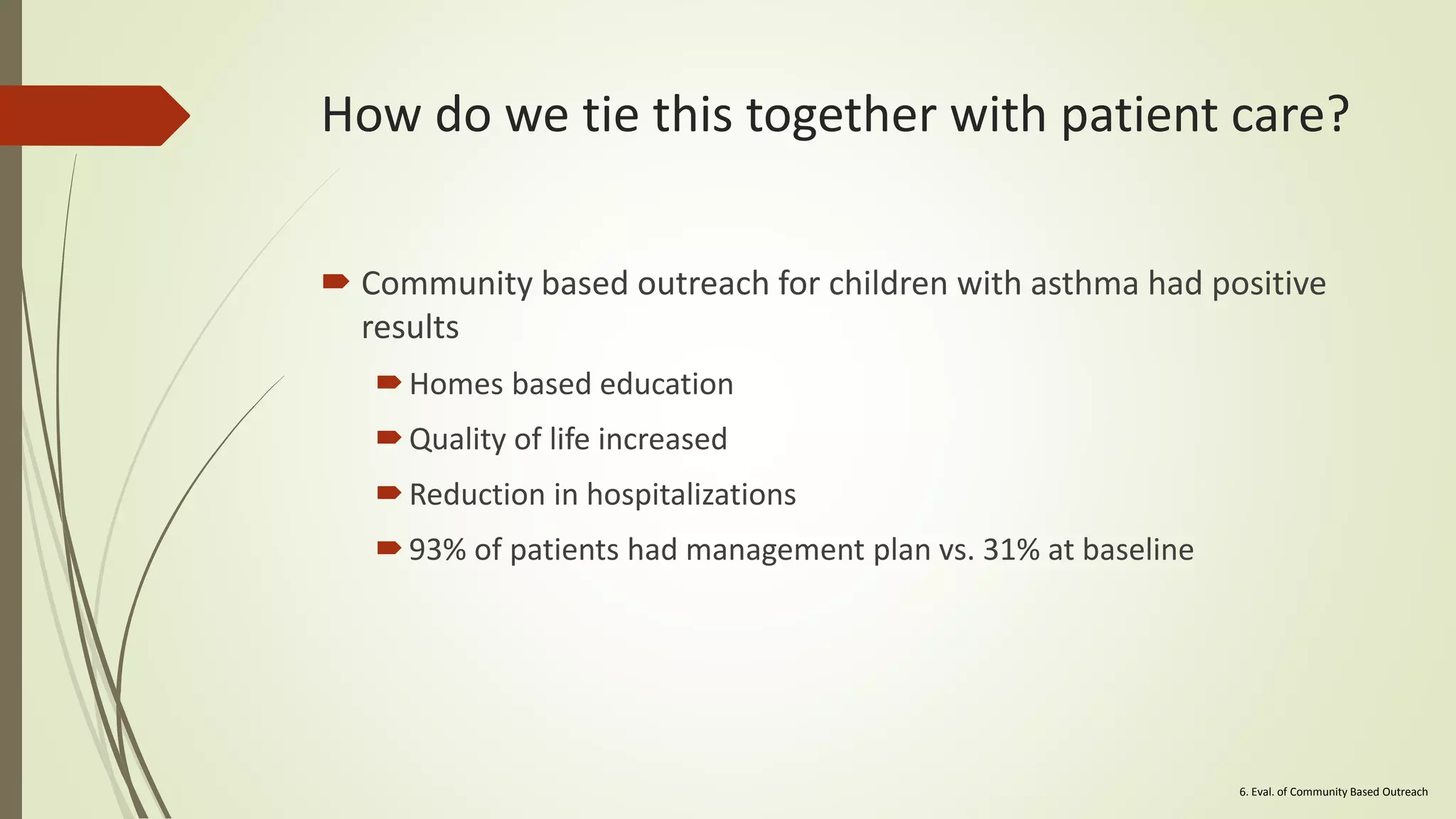 How do we tie this together with patient care?

Community based outreach for children with asthma had positive results

Homes based education

Quality of life increased

Reduction in hospitalizations

93% of patients had management plan vs. 31% at baseline

6. Eval. of Community Based Outreach